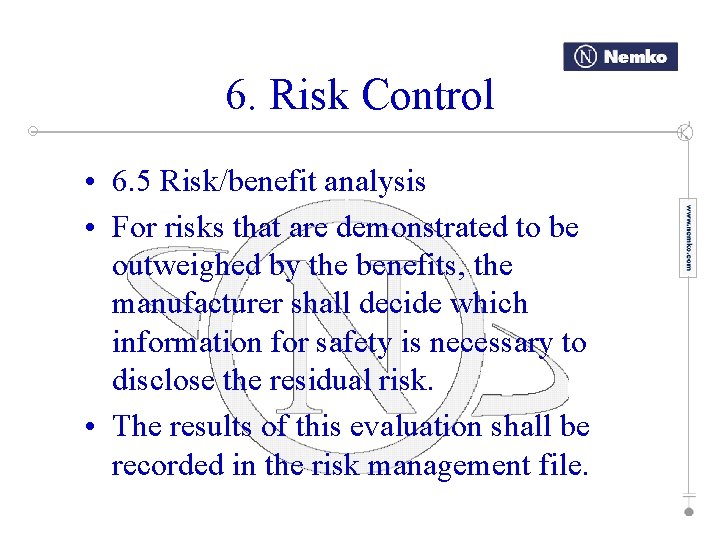 Nemko

6. Risk Control

www.nemko.com

• 6.5 Risk/benefit analysis
• For risks that are demonstrated to be outweighed by the benefits, the manufacturer shall decide which information for safety is necessary to disclose the residual risk.
• The results of this evaluation shall be recorded in the risk management file.